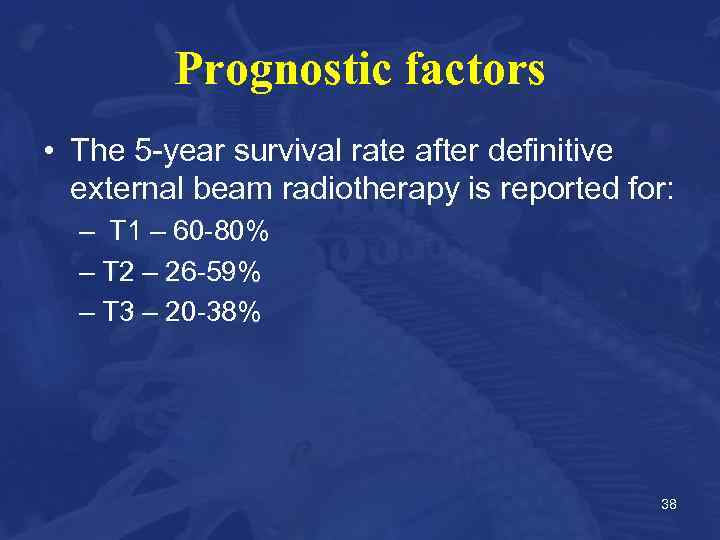 Prognostic factors

• The 5-year survival rate after definitive external beam radiotherapy is reported for:

– T1 – 60-80%

– T2 – 26-59%

– T3 – 20-38%

38